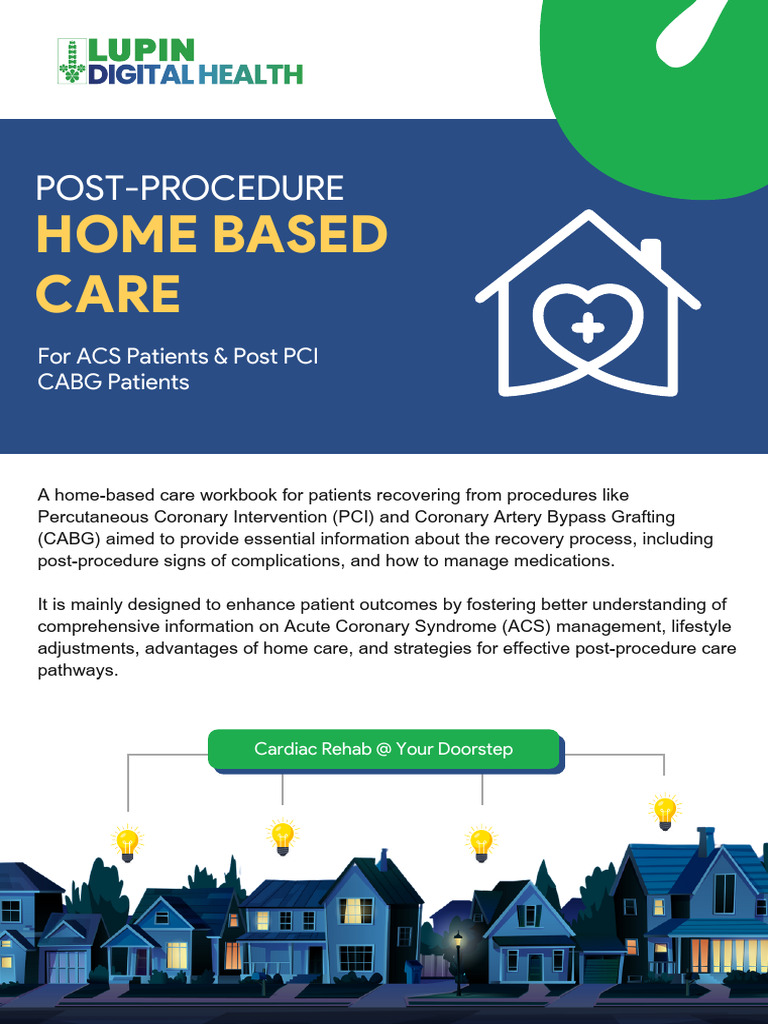 LUPIN
DIGITAL HEALTH

POST-PROCEDURE
HOME BASED CARE

For ACS Patients & Post PCI CABG Patients

A home-based care workbook for patients recovering from procedures like Percutaneous Coronary Intervention (PCI) and Coronary Artery Bypass Grafting (CABG) aimed to provide essential information about the recovery process, including post-procedure signs of complications, and how to manage medications.

It is mainly designed to enhance patient outcomes by fostering better understanding of comprehensive information on Acute Coronary Syndrome (ACS) management, lifestyle adjustments, advantages of home care, and strategies for effective post-procedure care pathways.

Cardiac Rehab @ Your Doorstep